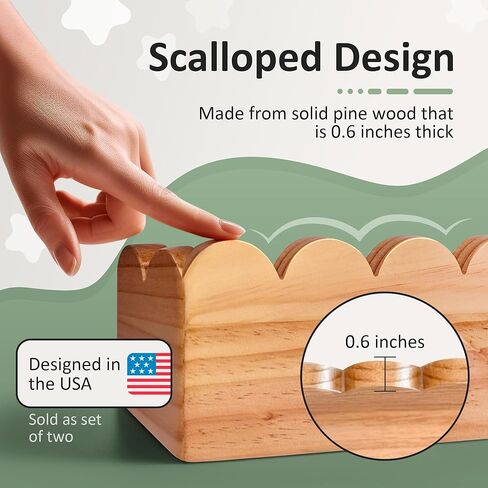 Scalloped Design

Made from solid pine wood that is 0.6 inches thick

Designed in the USA

Sold as set of two

0.6 inches